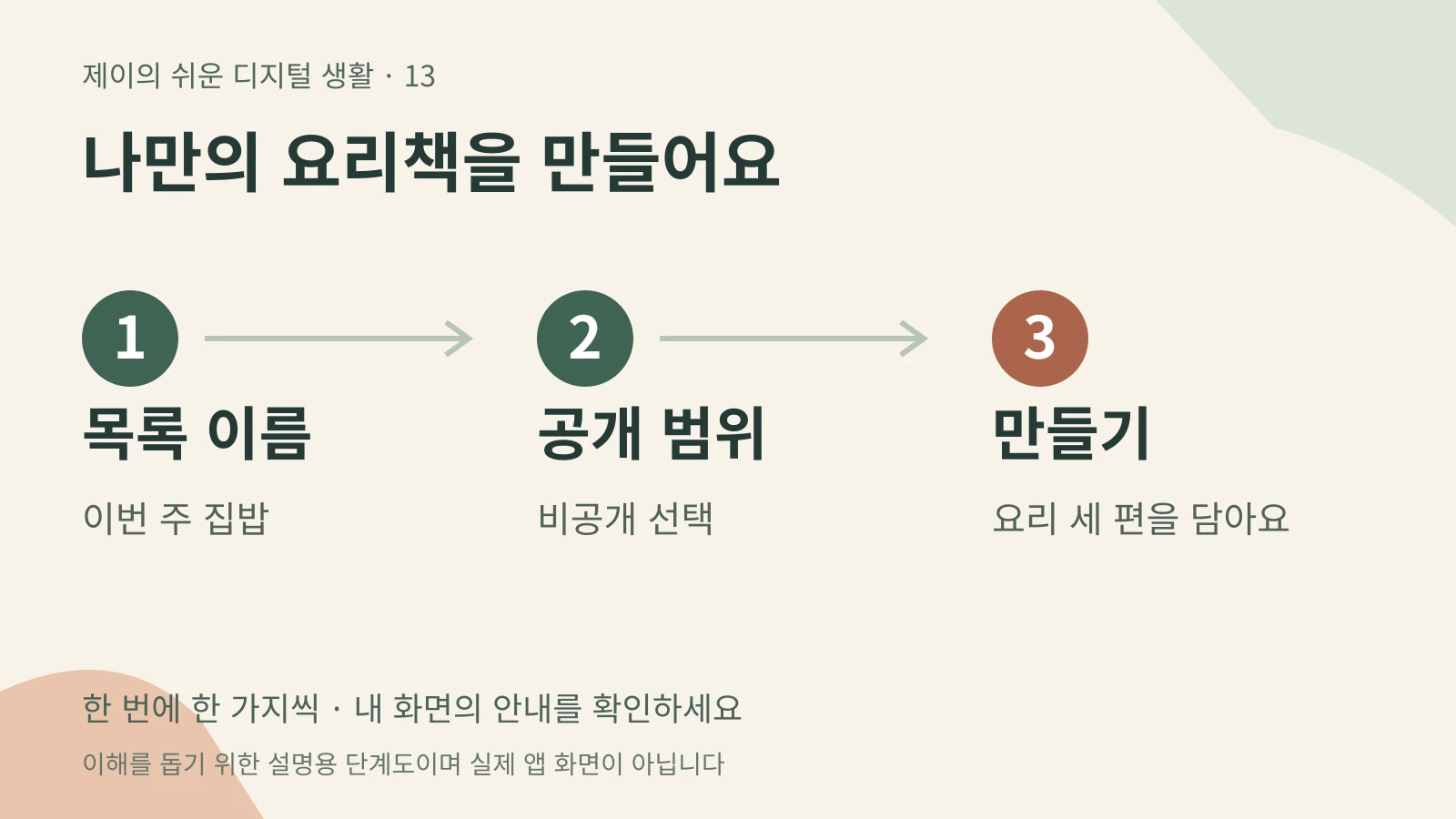 제이의 쉬운 디지털 생활 · 13

나만의 요리책을 만들어요

1

목록 이름

이번 주 집밥

2

공개 범위

비공개 선택

3

만들기

요리 세 편을 담아요

한 번에 한 가지씩 · 내 화면의 안내를 확인하세요

이해를 돕기 위한 설명용 단계도이며 실제 앱 화면이 아닙니다